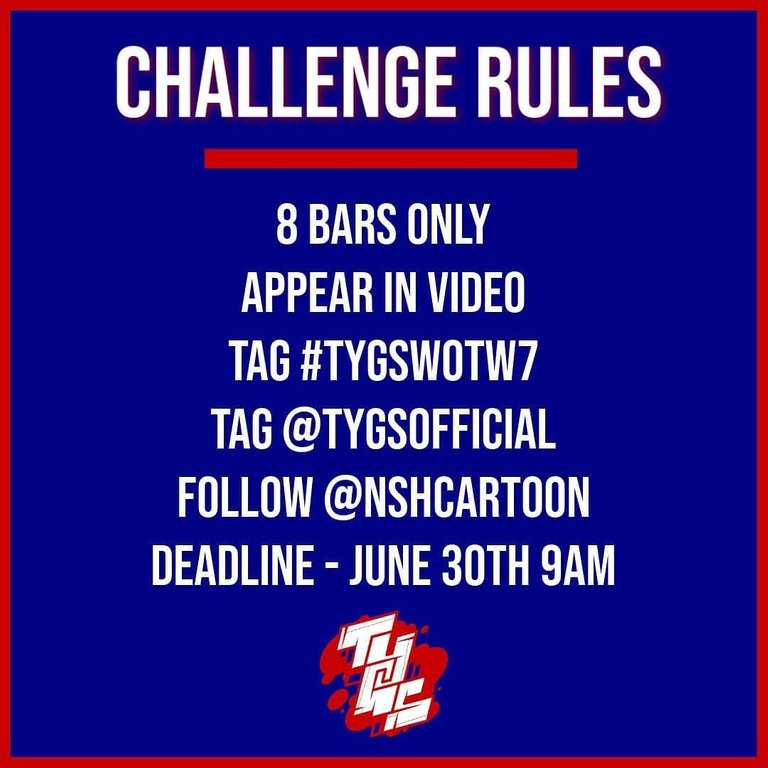 CHALLENGE RULES

8 BARS ONLY
APPEAR IN VIDEO
TAG #TYGSWOTW7
TAG @TYGSOFFICIAL
FOLLOW @NSHCARTOON
DEADLINE - JUNE 30TH 9AM

TYGS